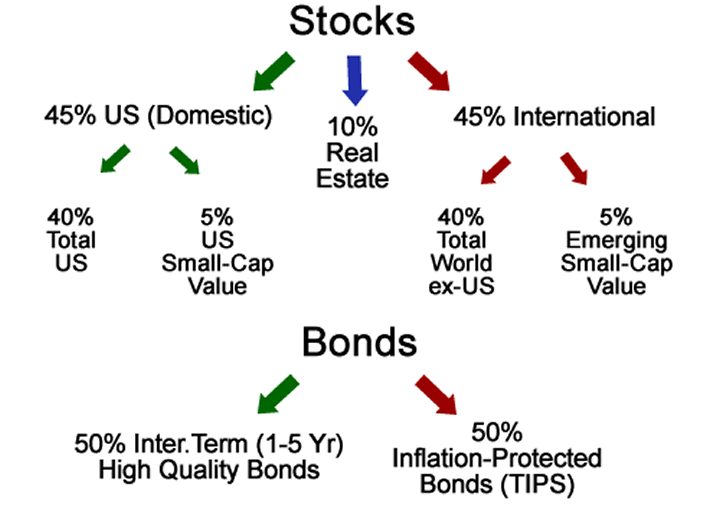 Stocks

45% US (Domestic)

10%
Real
Estate

45% International

40%
Total
US

5%
US
Small-Cap
Value

40%
Total
World
ex-US

5%
Emerging
Small-Cap
Value

Bonds

50% Inter.Term (1-5 Yr)
High Quality Bonds

50%
Inflation-Protected
Bonds (TIPS)